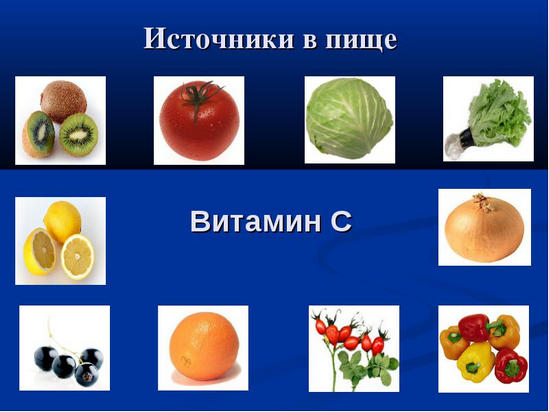 Источники в пище

Витамин С